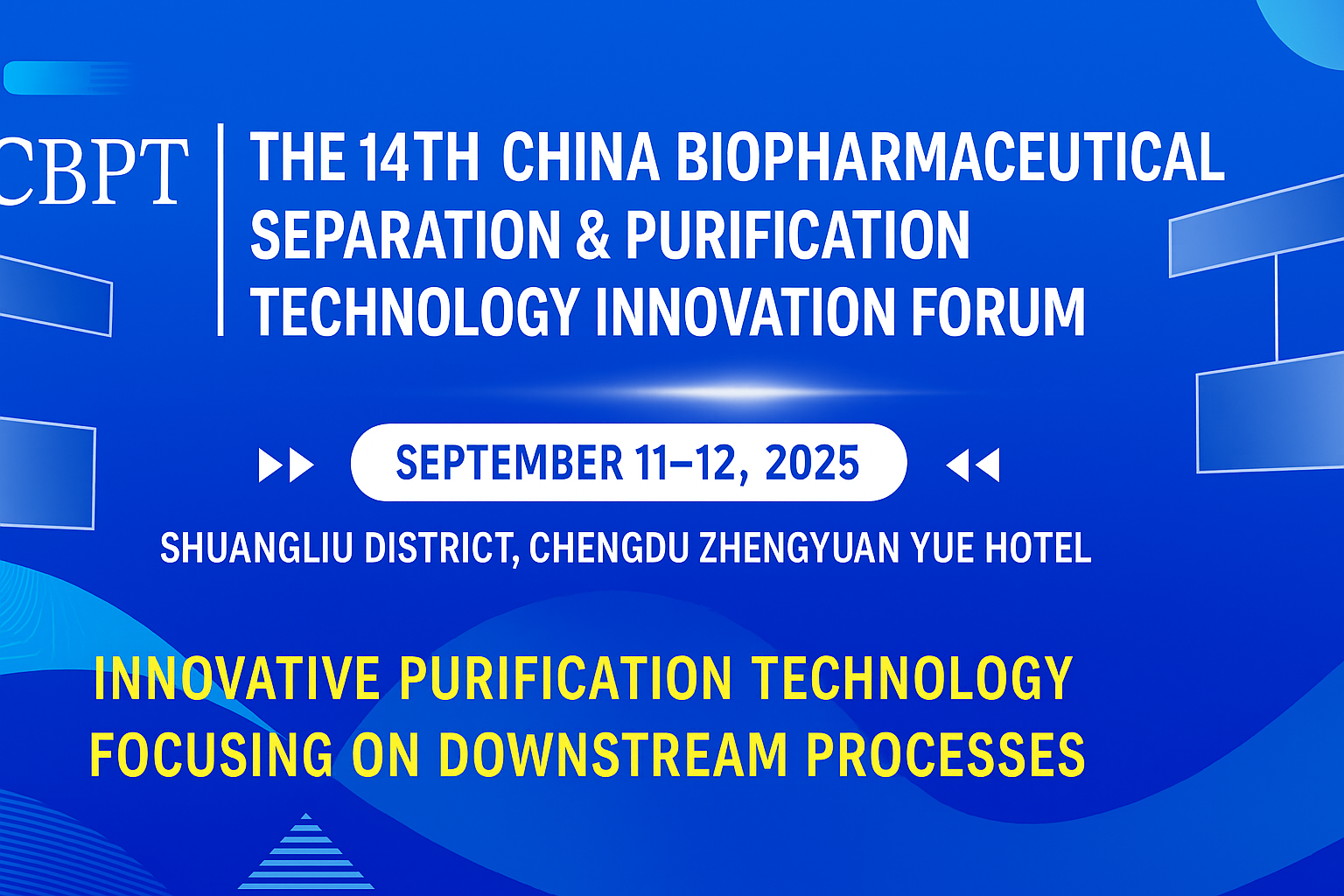 CBPT

THE 14TH CHINA BIOPHARMACEUTICAL SEPARATION & PURIFICATION TECHNOLOGY INNOVATION FORUM

SEPTEMBER 11–12, 2025

SHUANGLIU DISTRICT, CHENGDU ZHENGYUAN YUE HOTEL

INNOVATIVE PURIFICATION TECHNOLOGY FOCUSING ON DOWNSTREAM PROCESSES